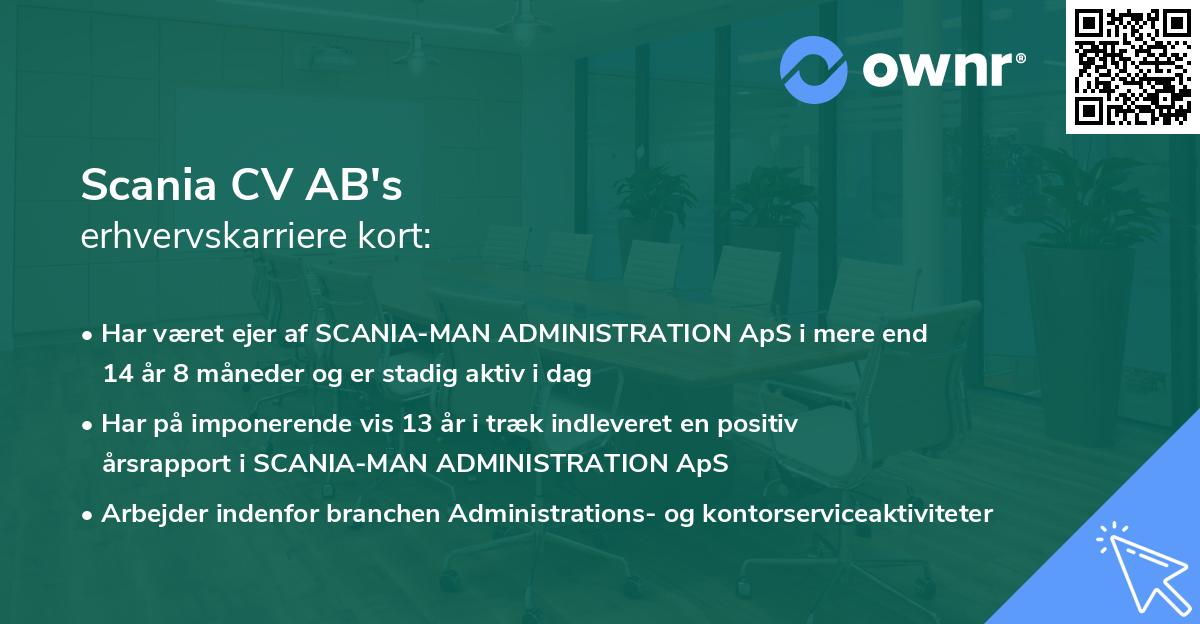 ownr®

Scania CV AB's
erhvervskarriere kort:

• Har været ejer af SCANIA-MAN ADMINISTRATION ApS i mere end 14 år 8 måneder og er stadig aktiv i dag

• Har på imponerende vis 13 år i træk indleveret en positiv årsrapport i SCANIA-MAN ADMINISTRATION ApS

• Arbejder indenfor branchen Administrations- og kontorserviceaktiviteter